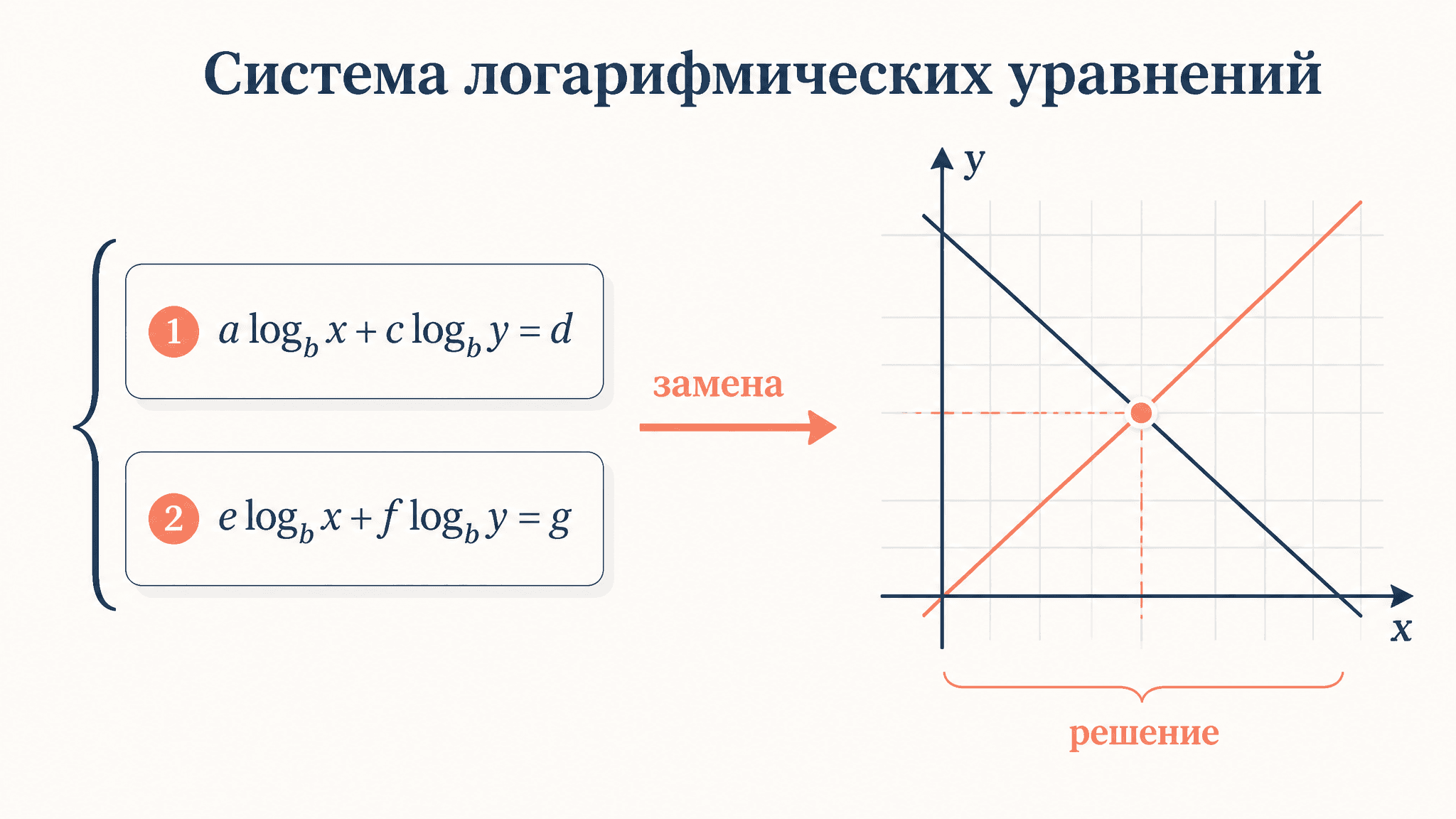 Система логарифмических уравнений

1 $a \log_b x + c \log_b y = d$

2 $e \log_b x + f \log_b y = g$

замена

y

x

решение